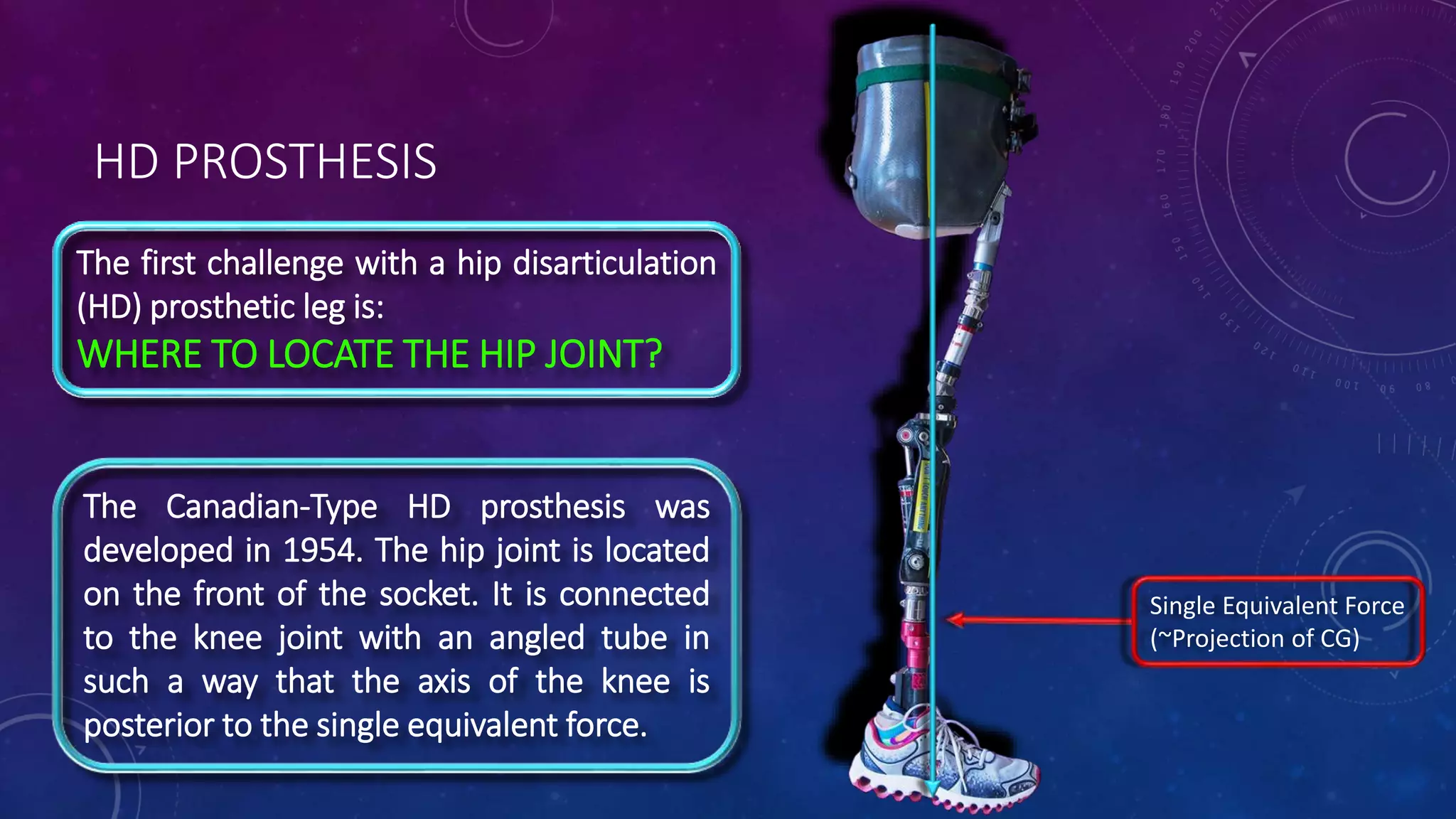 HD PROSTHESIS

The first challenge with a hip disarticulation (HD) prosthetic leg is:
WHERE TO LOCATE THE HIP JOINT?

The Canadian-Type HD prosthesis was developed in 1954. The hip joint is located on the front of the socket. It is connected to the knee joint with an angled tube in such a way that the axis of the knee is posterior to the single equivalent force.

Single Equivalent Force (~Projection of CG)